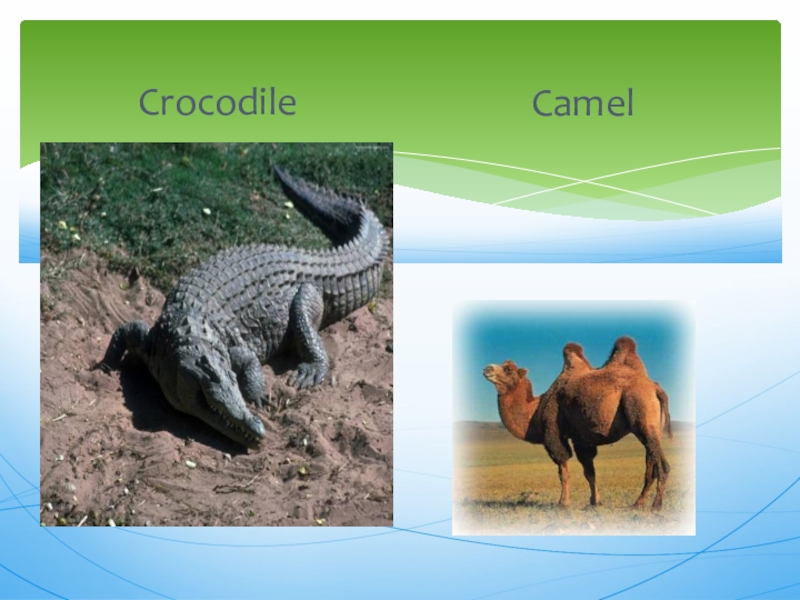 Crocodile

Camel